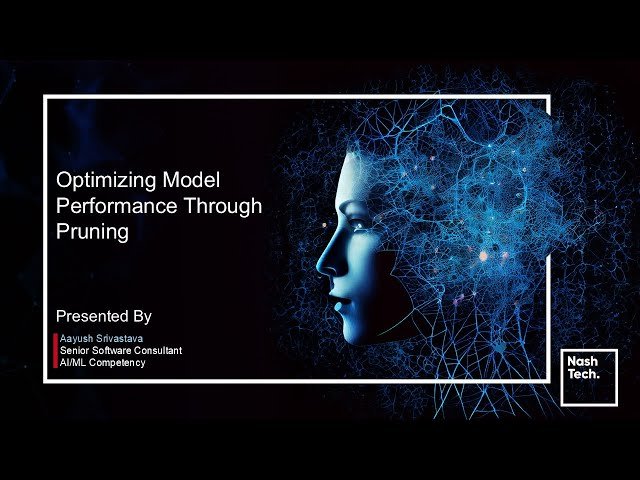 Optimizing Model Performance Through Pruning

Presented By

Aayush Srivastava
Senior Software Consultant
AI/ML Competency

Nash Tech.